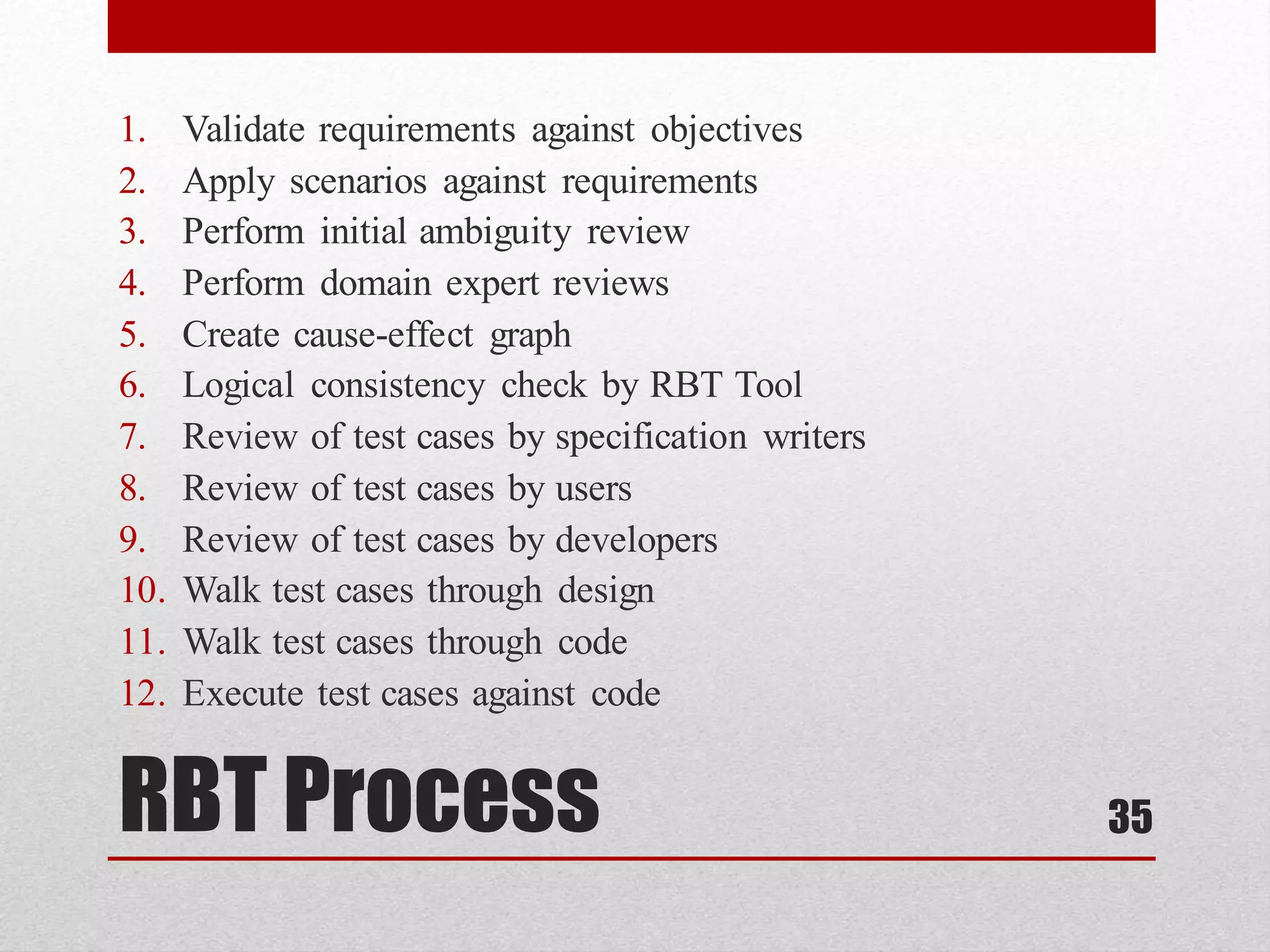 1. Validate requirements against objectives
2. Apply scenarios against requirements
3. Perform initial ambiguity review
4. Perform domain expert reviews
5. Create cause-effect graph
6. Logical consistency check by RBT Tool
7. Review of test cases by specification writers
8. Review of test cases by users
9. Review of test cases by developers
10. Walk test cases through design
11. Walk test cases through code
12. Execute test cases against code

RBT Process

35